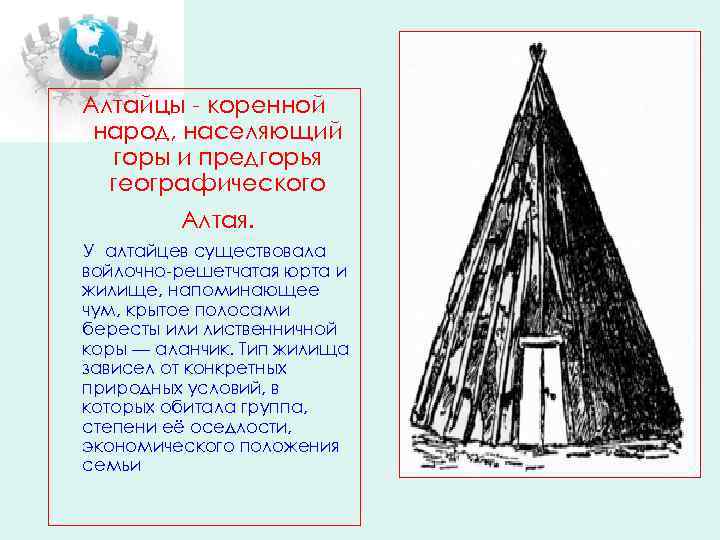 Алтайцы - коренной народ, населяющий горы и предгорья географического

Алтая.

У алтайцев существовала войлочно-решетчатая юрта и жилище, напоминающее чум, крытое полосами бересты или лиственничной коры — аланчик. Тип жилища зависел от конкретных природных условий, в которых обитала группа, степени её оседлости, экономического положения семьи